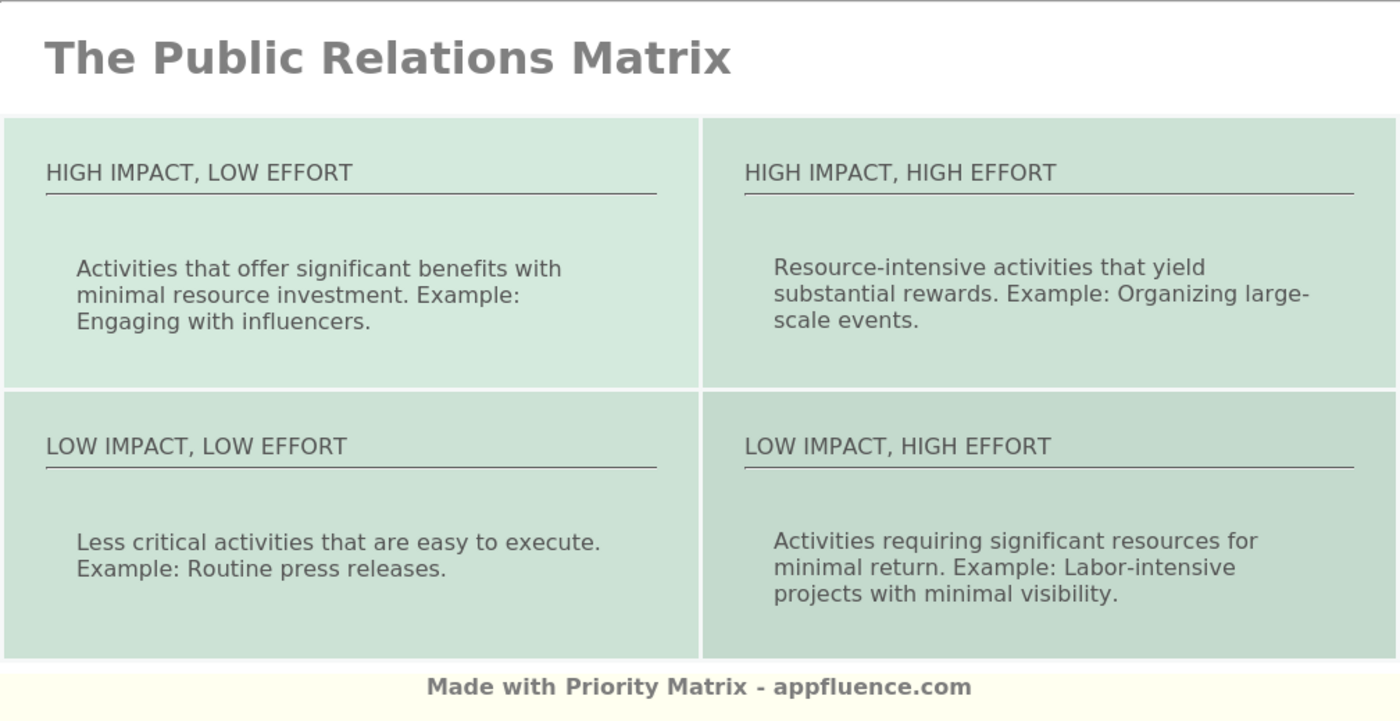 The Public Relations Matrix

HIGH IMPACT, LOW EFFORT

Activities that offer significant benefits with minimal resource investment. Example: Engaging with influencers.

HIGH IMPACT, HIGH EFFORT

Resource-intensive activities that yield substantial rewards. Example: Organizing large-scale events.

LOW IMPACT, LOW EFFORT

Less critical activities that are easy to execute. Example: Routine press releases.

LOW IMPACT, HIGH EFFORT

Activities requiring significant resources for minimal return. Example: Labor-intensive projects with minimal visibility.

Made with Priority Matrix - appfluence.com